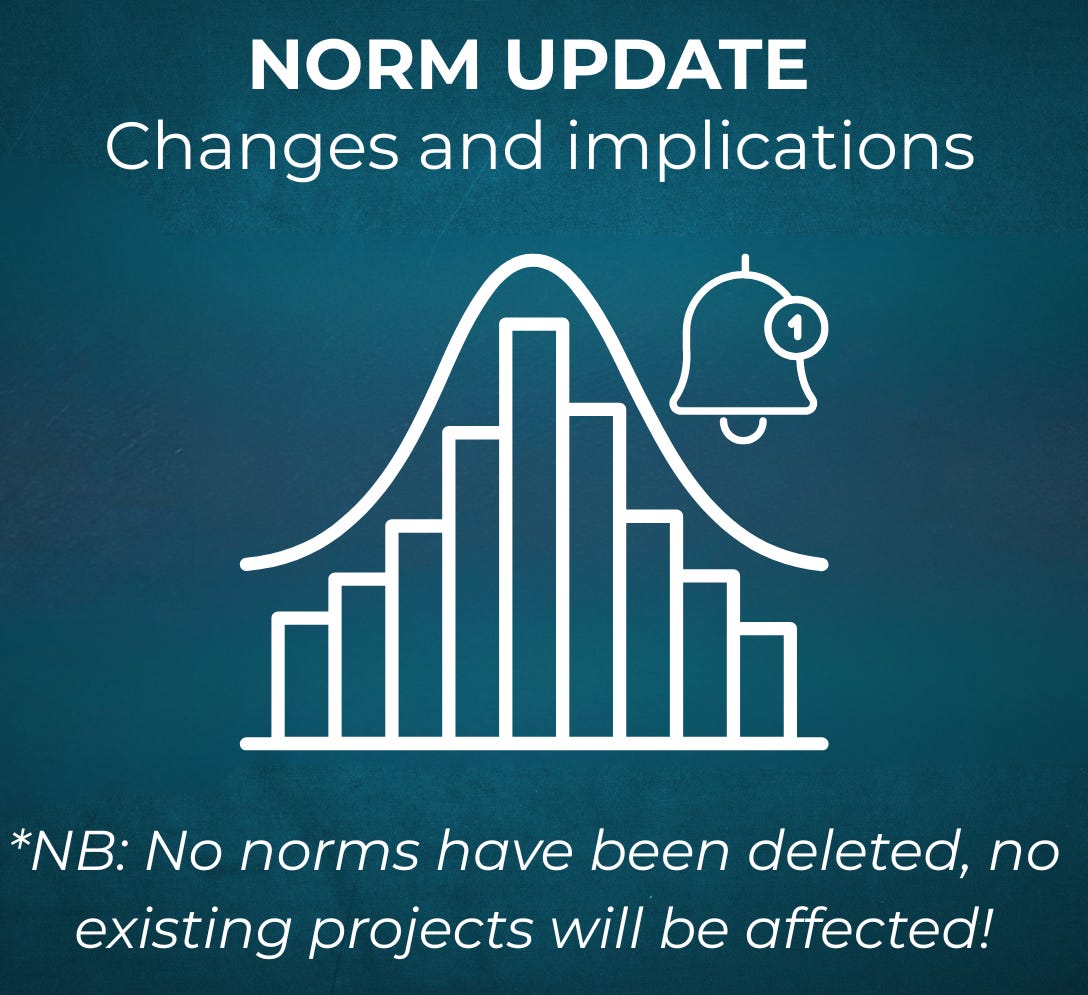 NORM UPDATE
Changes and implications

1

*NB: No norms have been deleted, no existing projects will be affected!